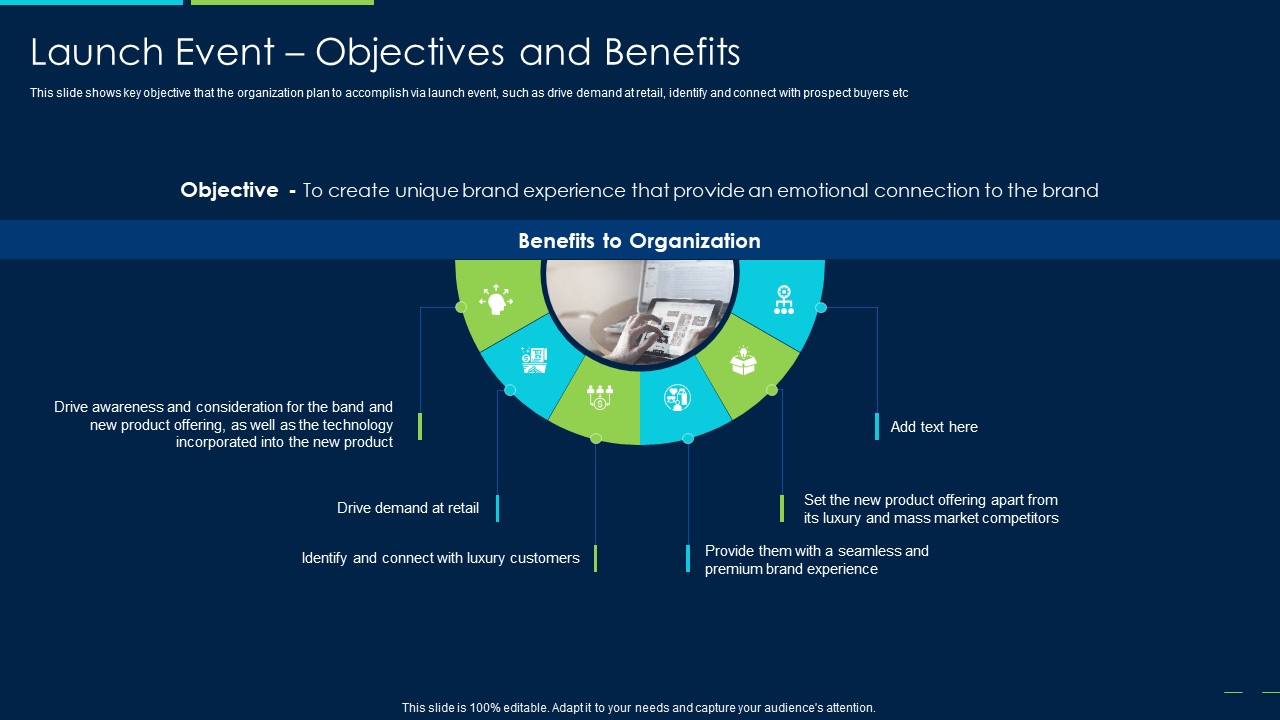 Launch Event – Objectives and Benefits

This slide shows key objective that the organization plan to accomplish via launch event, such as drive demand at retail, identify and connect with prospect buyers etc

Objective - To create unique brand experience that provide an emotional connection to the brand

Benefits to Organization

Drive awareness and consideration for the band and new product offering, as well as the technology incorporated into the new product

Drive demand at retail

Identify and connect with luxury customers

Provide them with a seamless and premium brand experience

Set the new product offering apart from its luxury and mass market competitors

Add text here

This slide is 100% editable. Adapt it to your needs and capture your audience's attention.